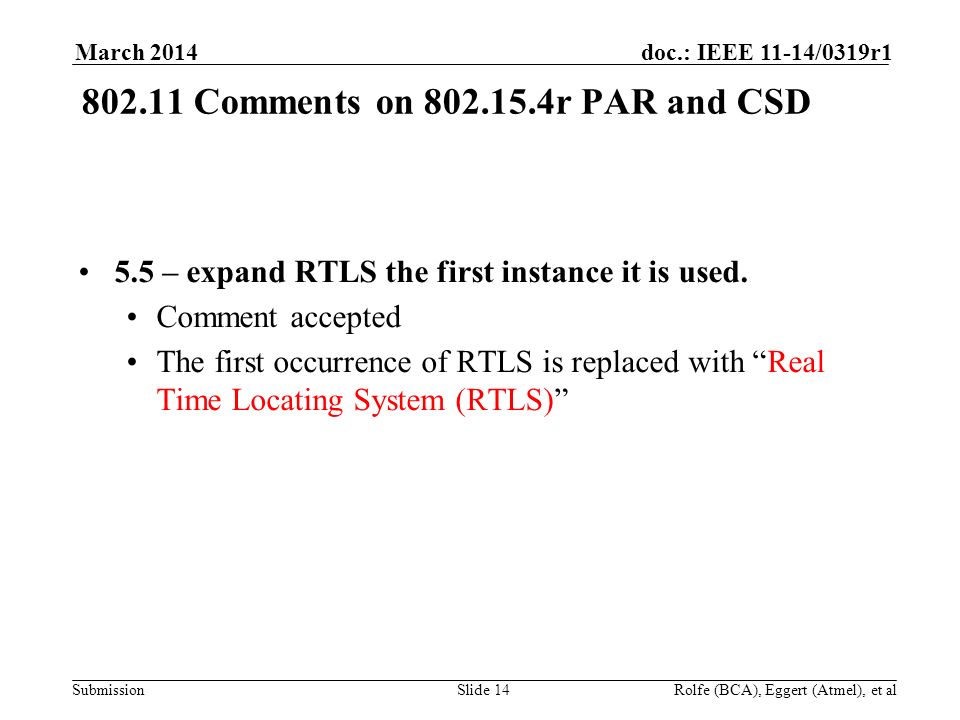 March 2014

doc.: IEEE 11-14/0319r1

802.11 Comments on 802.15.4r PAR and CSD

• 5.5 – expand RTLS the first instance it is used.
  • Comment accepted
  • The first occurrence of RTLS is replaced with “Real Time Locating System (RTLS)”

Submission

Slide 14

Rolfe (BCA), Eggert (Atmel), et al